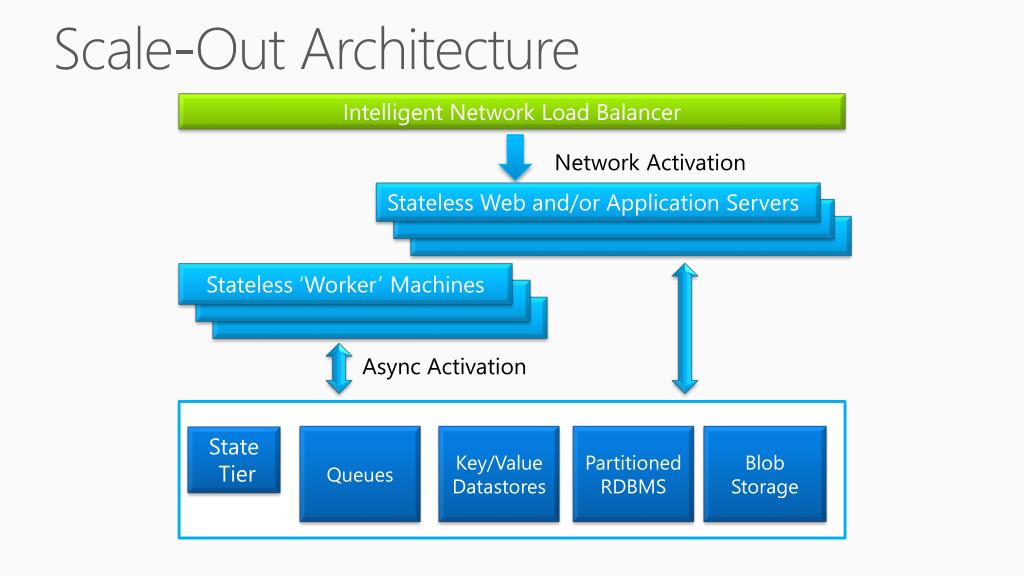 Scale-Out Architecture

Intelligent Network Load Balancer

Network Activation

Stateless Web and/or Application Servers

Stateless ‘Worker’ Machines

Async Activation

State Tier

Queues

Key/Value Datastores

Partitioned RDBMS

Blob Storage